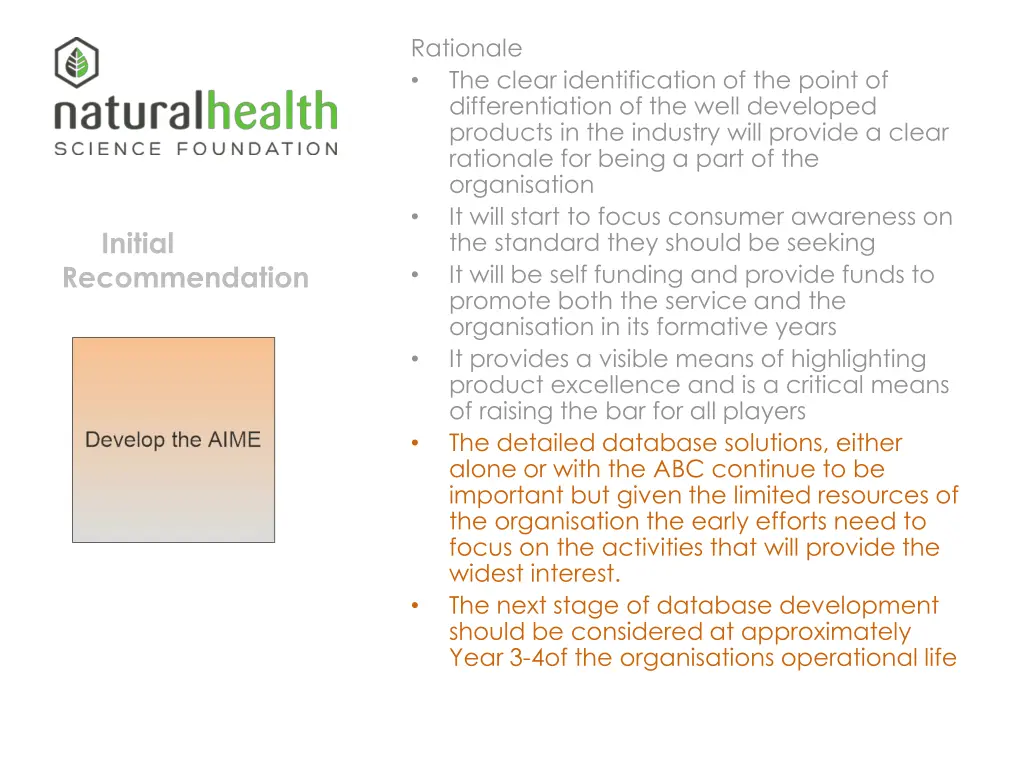 naturalhealth
SCIENCE FOUNDATION

Initial Recommendation

Develop the AIME

Rationale
• The clear identification of the point of differentiation of the well developed products in the industry will provide a clear rationale for being a part of the organisation
• It will start to focus consumer awareness on the standard they should be seeking
• It will be self funding and provide funds to promote both the service and the organisation in its formative years
• It provides a visible means of highlighting product excellence and is a critical means of raising the bar for all players
• The detailed database solutions, either alone or with the ABC continue to be important but given the limited resources of the organisation the early efforts need to focus on the activities that will provide the widest interest.
• The next stage of database development should be considered at approximately Year 3-4of the organisations operational life